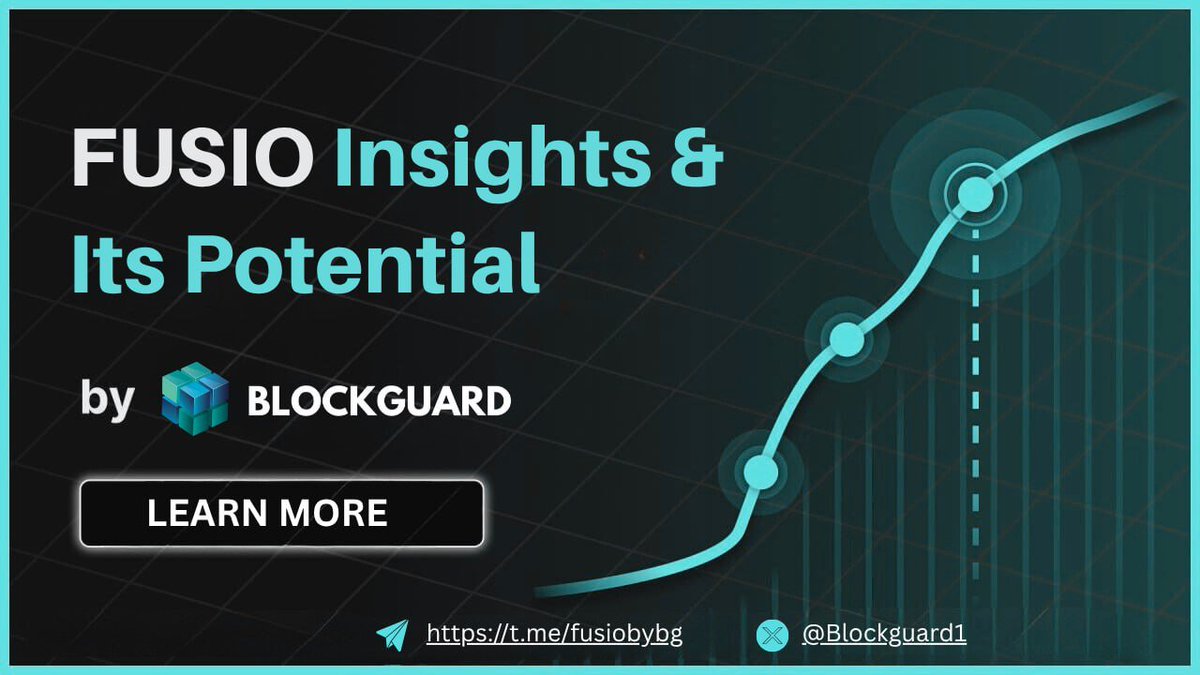 FUSIO Insights & Its Potential

by BLOCKGUARD

LEARN MORE

https://t.me/fusiobybg

@Blockguard1